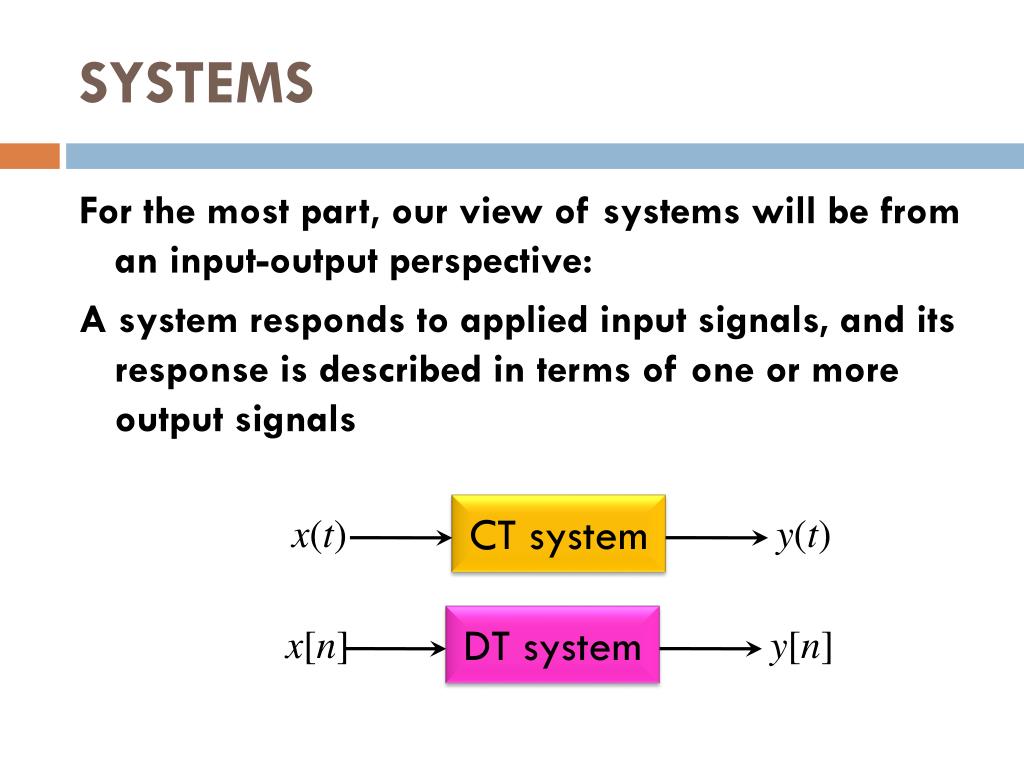 SYSTEMS

For the most part, our view of systems will be from an input-output perspective:

A system responds to applied input signals, and its response is described in terms of one or more output signals

$x(t)$ CT system $y(t)$

$x[n]$ DT system $y[n]$